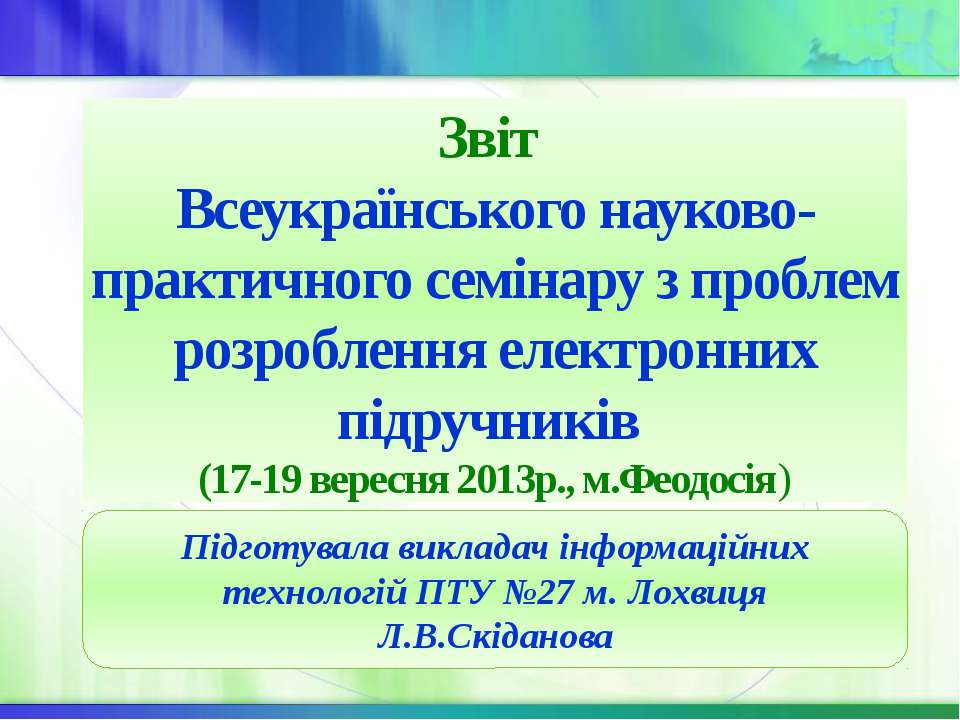 Звіт
Всеукраїнського науково-практичного семінару з проблем розроблення електронних підручників
(17-19 вересня 2013р., м.Феодосія)

Підготувала викладач інформаційних технологій ПТУ №27 м. Лохвиця
Л.В.Скіданова